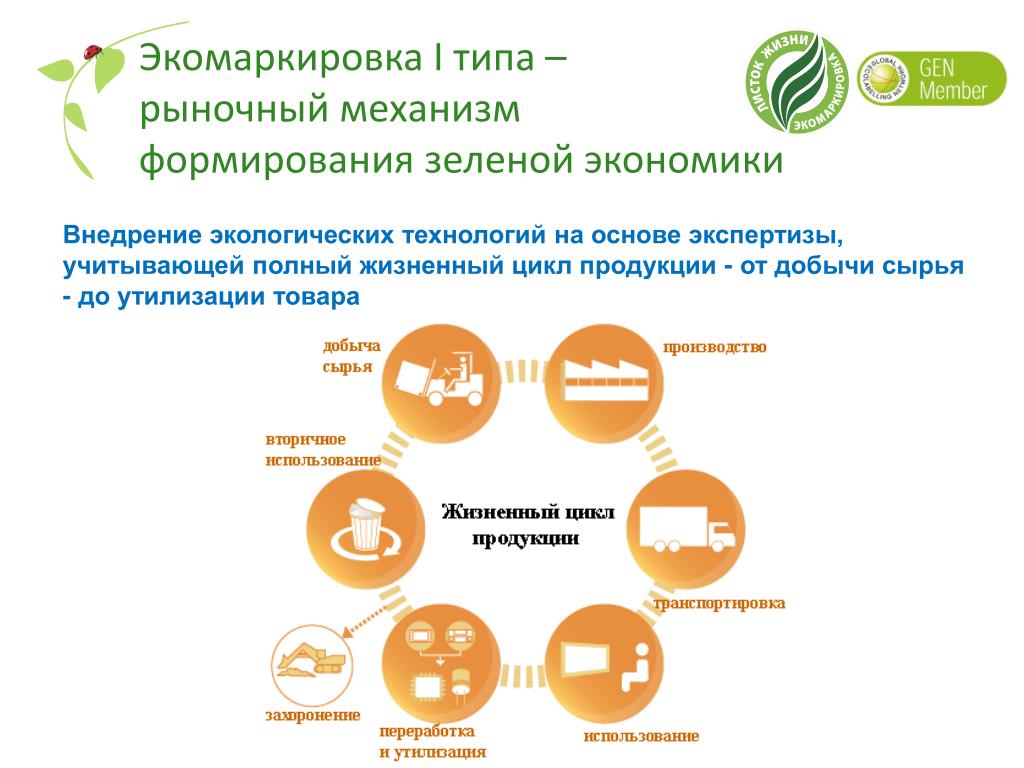 Экомаркировка I типа – рыночный механизм формирования зеленой экономики

ЛИСТОК ЖИЗНИ ЭКОМАРКИРОВКА

GLOBAL ECOLABELLING NETWORK

GEN Member

Внедрение экологических технологий на основе экспертизы, учитывающей полный жизненный цикл продукции - от добычи сырья - до утилизации товара

добыча сырья

производство

вторичное использование

Жизненный цикл продукции

транспортировка

захоронение

переработка и утилизация

использование